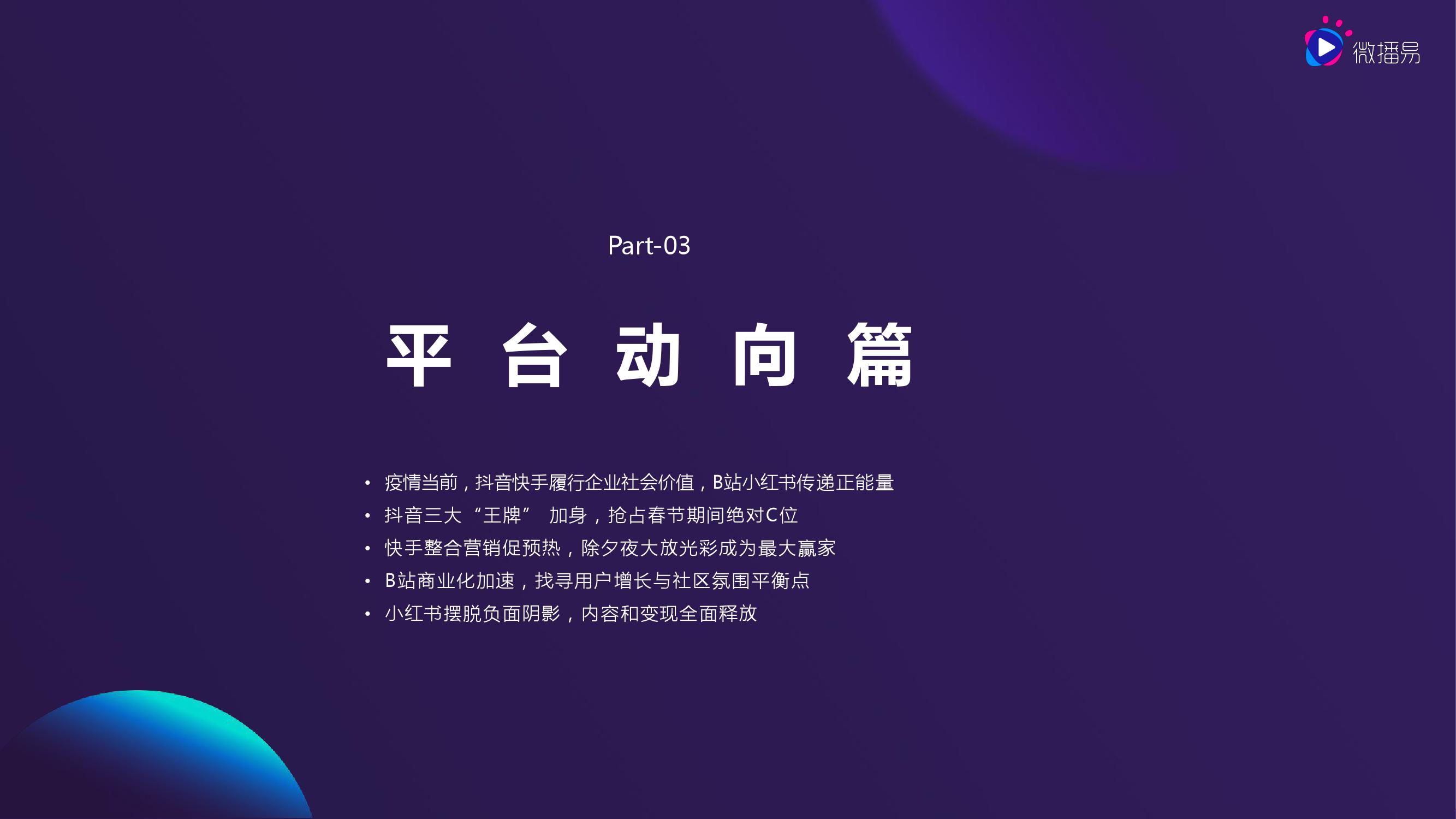 微播易

Part-03

平 台 动 向 篇

• 疫情当前，抖音快手履行企业社会价值，B站小红书传递正能量
• 抖音三大“王牌” 加身，抢占春节期间绝对C位
• 快手整合营销促预热，除夕夜大放光彩成为最大赢家
• B站商业化加速，找寻用户增长与社区氛围平衡点
• 小红书摆脱负面阴影，内容和变现全面释放